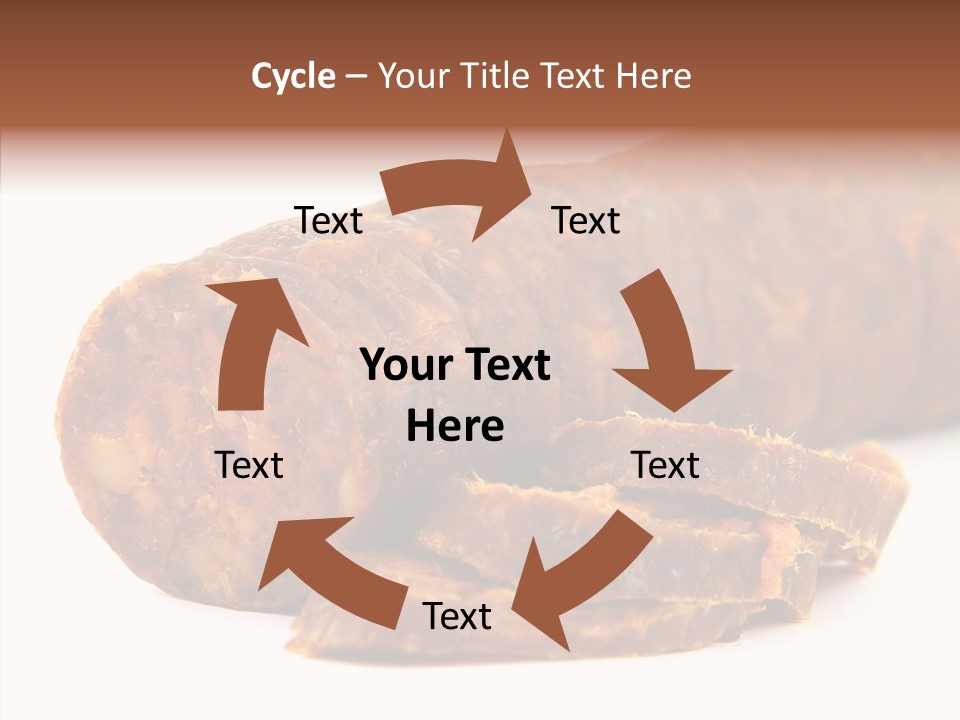 Cycle – Your Title Text Here

Text

Text

Your Text Here

Text

Text

Text